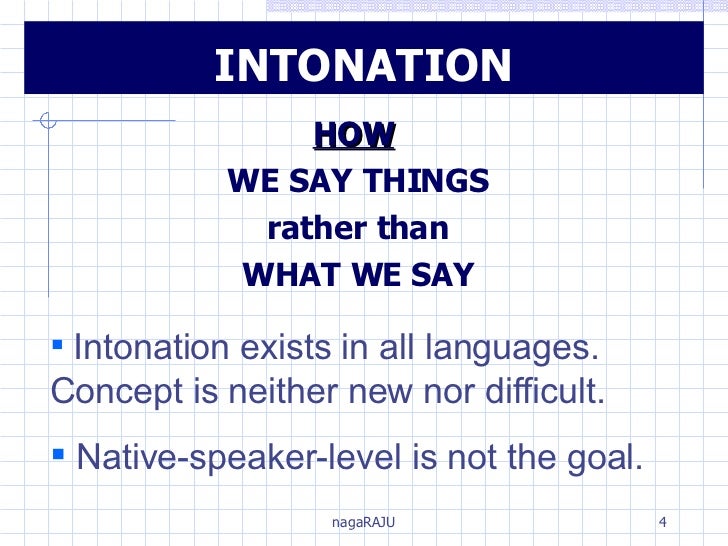 INTONATION

HOW
WE SAY THINGS
rather than
WHAT WE SAY

▪ Intonation exists in all languages. Concept is neither new nor difficult.

▪ Native-speaker-level is not the goal.

nagaRAJU

4